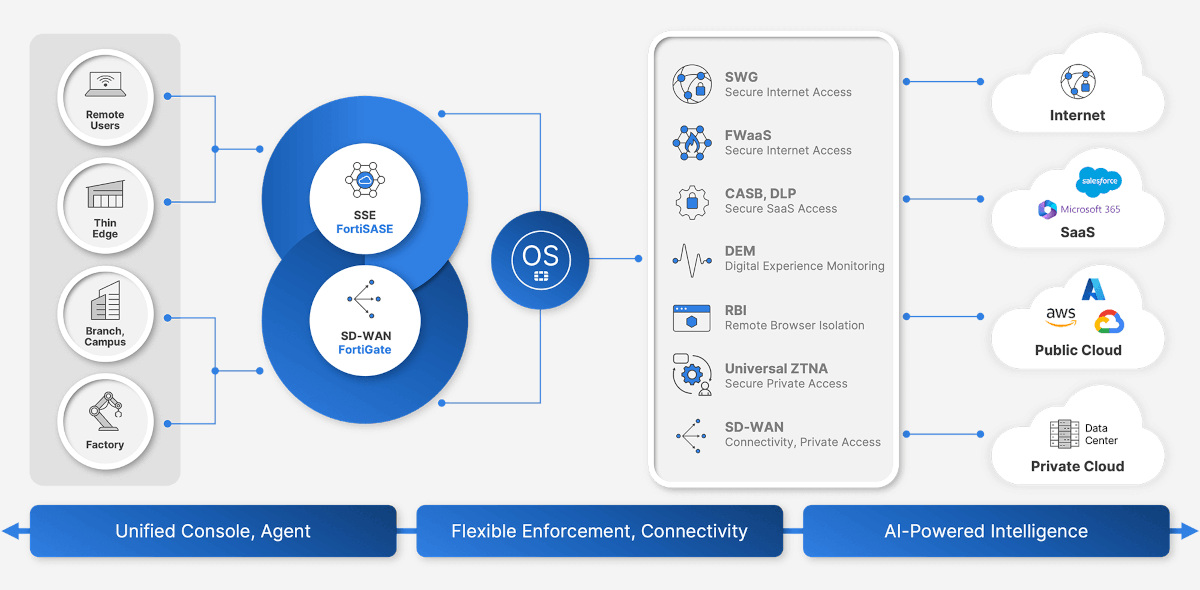 Remote Users

Thin Edge

Branch, Campus

Factory

SSE
FortiSASE

SD-WAN
FortiGate

OS

SWG
Secure Internet Access

FWaaS
Secure Internet Access

CASB, DLP
Secure SaaS Access

DEM
Digital Experience Monitoring

RBI
Remote Browser Isolation

Universal ZTNA
Secure Private Access

SD-WAN
Connectivity, Private Access

Internet

salesforce
Microsoft 365
SaaS

aws
Public Cloud

Data Center
Private Cloud

Unified Console, Agent

Flexible Enforcement, Connectivity

AI-Powered Intelligence